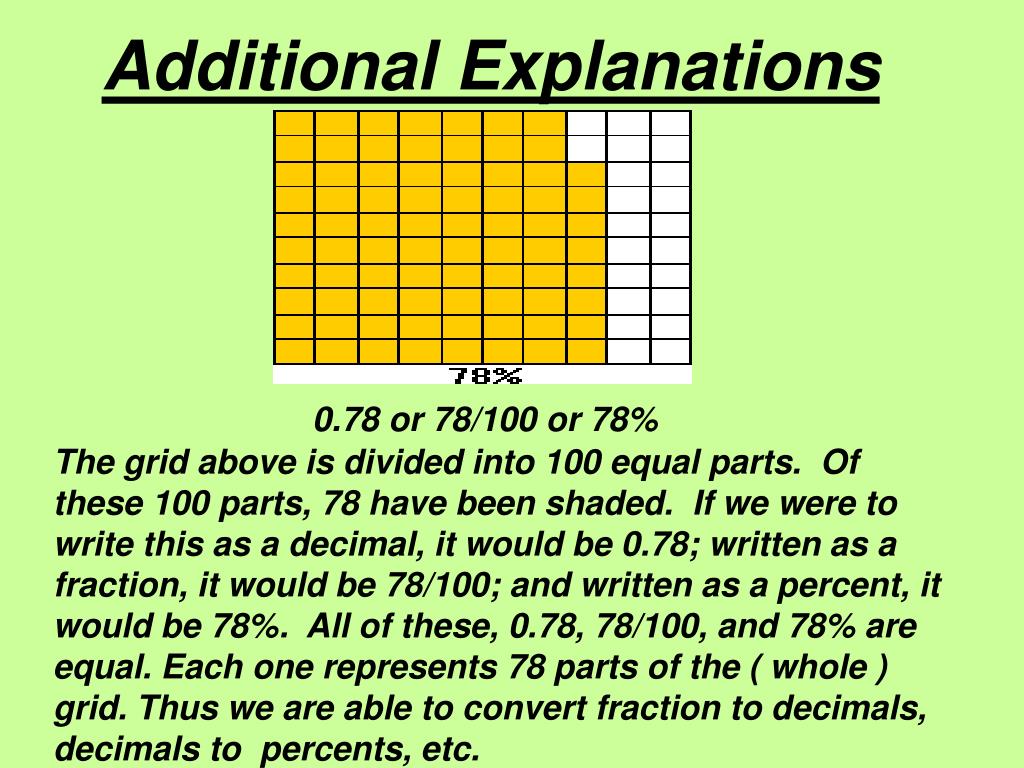 Additional Explanations

78%

0.78 or 78/100 or 78%

The grid above is divided into 100 equal parts. Of these 100 parts, 78 have been shaded. If we were to write this as a decimal, it would be 0.78; written as a fraction, it would be 78/100; and written as a percent, it would be 78%. All of these, 0.78, 78/100, and 78% are equal. Each one represents 78 parts of the ( whole ) grid. Thus we are able to convert fraction to decimals, decimals to percents, etc.